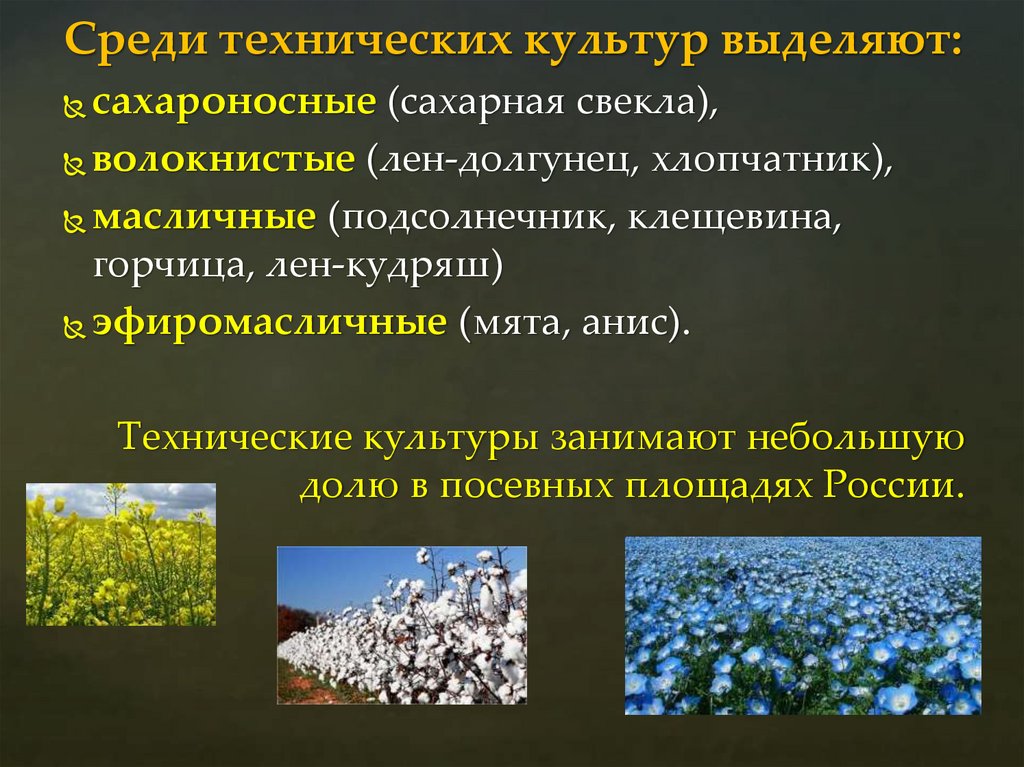 Среди технических культур выделяют:

сахароносные (сахарная свекла),

волокнистые (лен-долгунец, хлопчатник),

масличные (подсолнечник, клещевина, горчица, лен-кудряш)

эфиромасличные (мята, анис).

Технические культуры занимают небольшую долю в посевных площадях России.